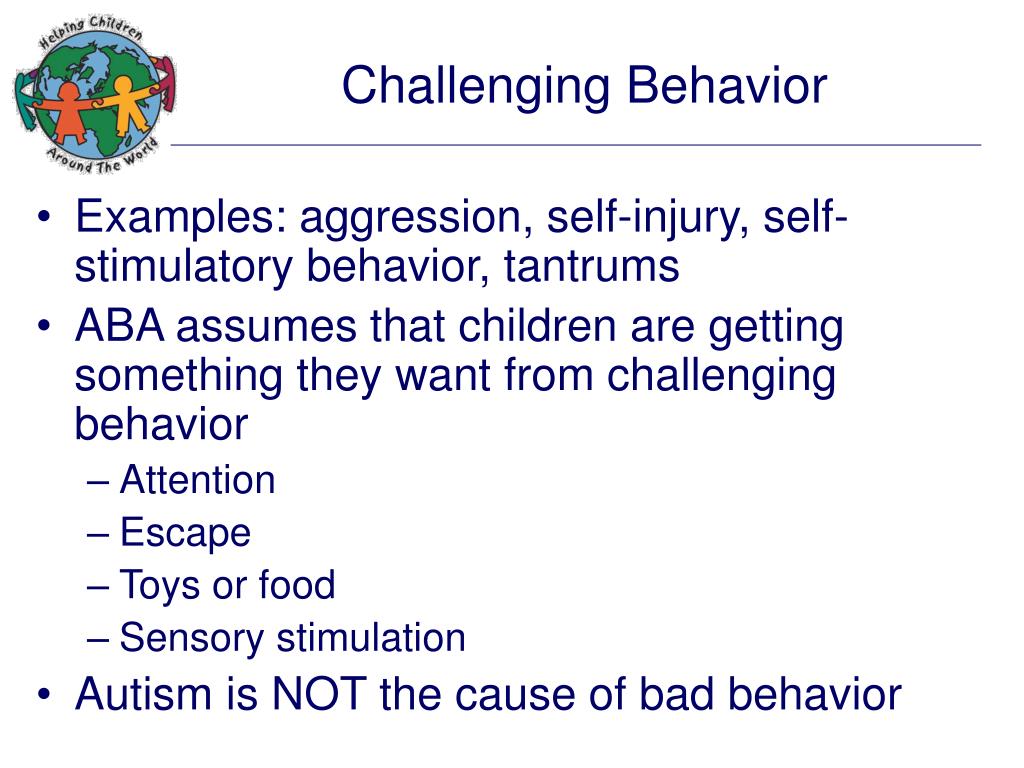 Helping Children Around The World

Challenging Behavior

• Examples: aggression, self-injury, self-stimulatory behavior, tantrums
• ABA assumes that children are getting something they want from challenging behavior
– Attention
– Escape
– Toys or food
– Sensory stimulation
• Autism is NOT the cause of bad behavior